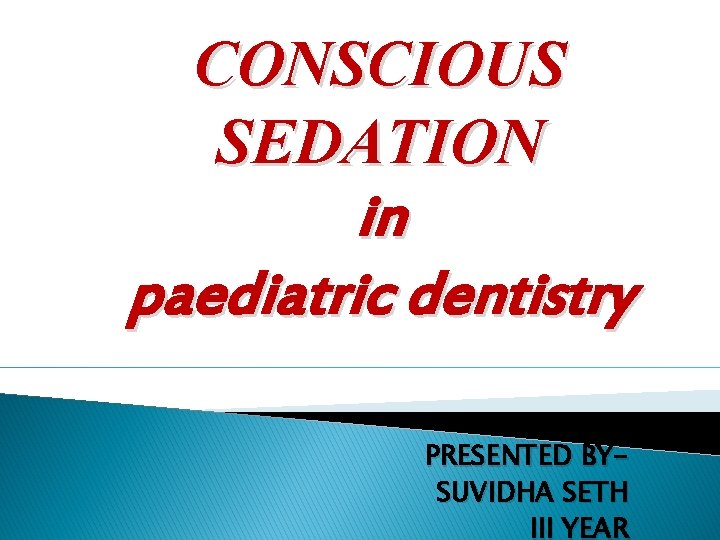 CONSCIOUS SEDATION
in
paediatric dentistry

PRESENTED BY-
SUVIDHA SETH
III YEAR